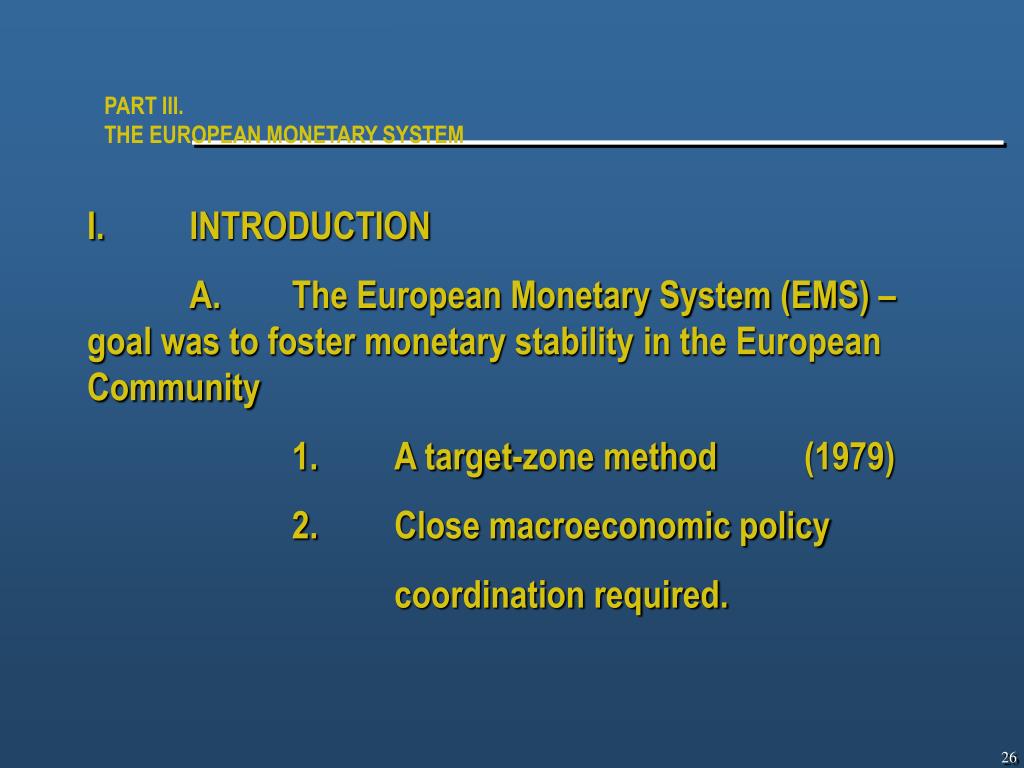 PART III.
THE EUROPEAN MONETARY SYSTEM

I. INTRODUCTION

A. The European Monetary System (EMS) – goal was to foster monetary stability in the European Community

1. A target-zone method (1979)

2. Close macroeconomic policy coordination required.

26